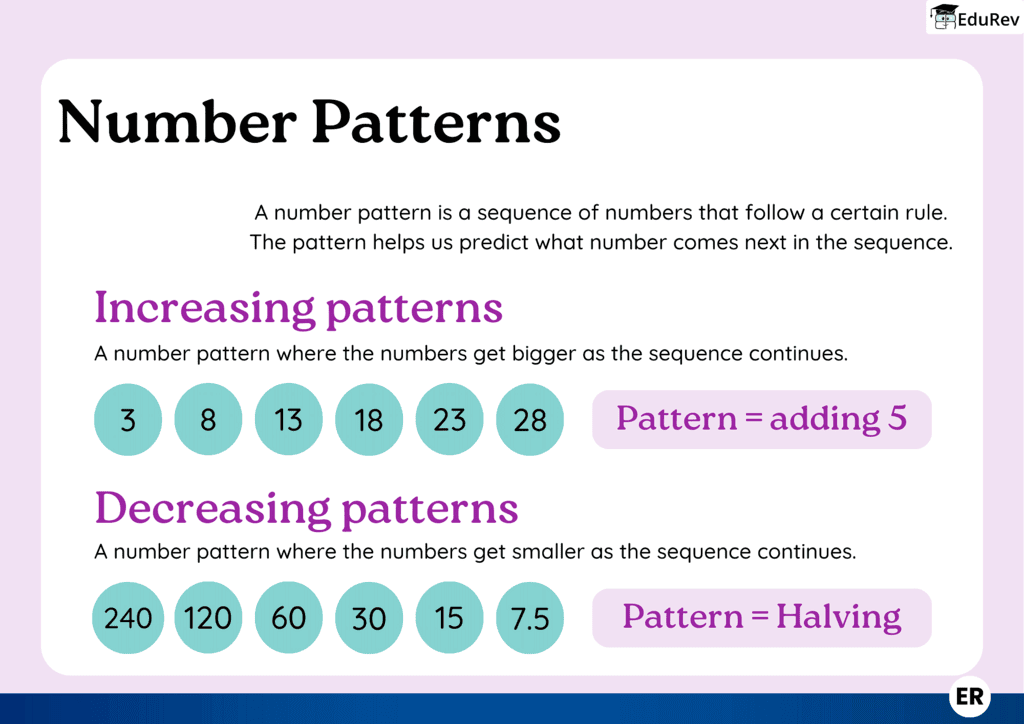 EduRev

Number Patterns

A number pattern is a sequence of numbers that follow a certain rule. The pattern helps us predict what number comes next in the sequence.

Increasing patterns

A number pattern where the numbers get bigger as the sequence continues.

3 8 13 18 23 28

Pattern = adding 5

Decreasing patterns

A number pattern where the numbers get smaller as the sequence continues.

240 120 60 30 15 7.5

Pattern = Halving

ER